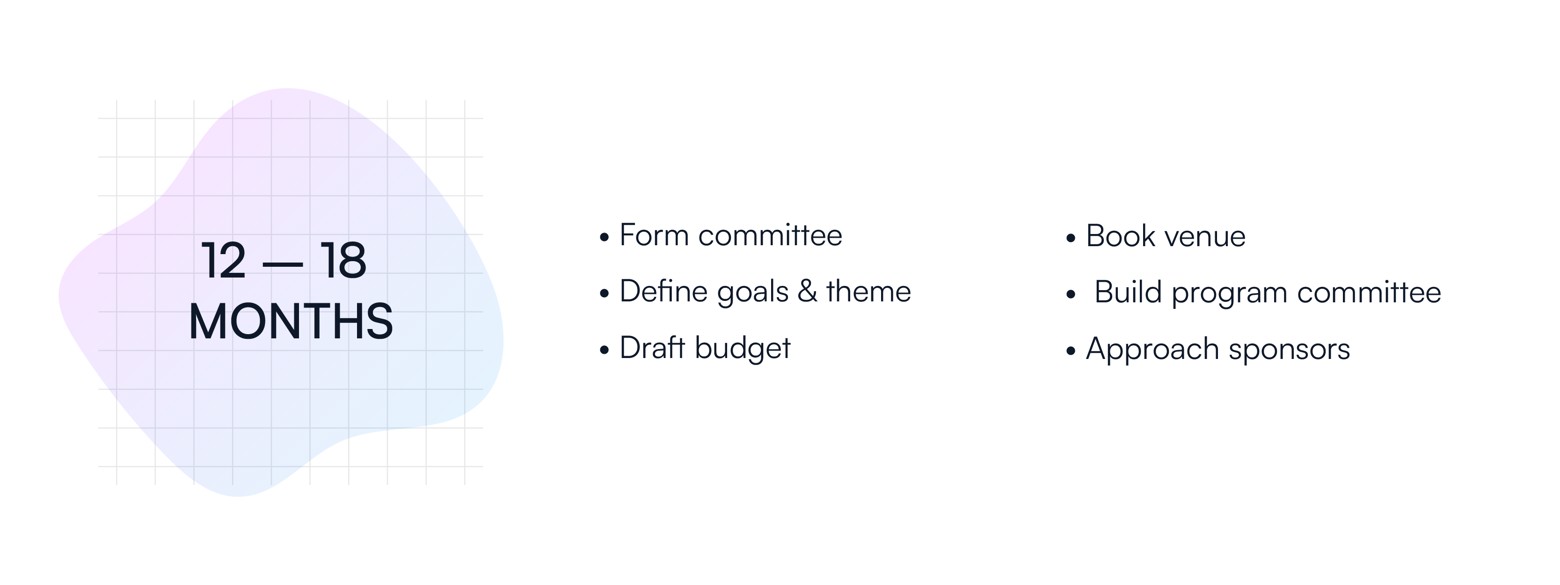 12 — 18
MONTHS

• Form committee
• Define goals & theme
• Draft budget

• Book venue
• Build program committee
• Approach sponsors